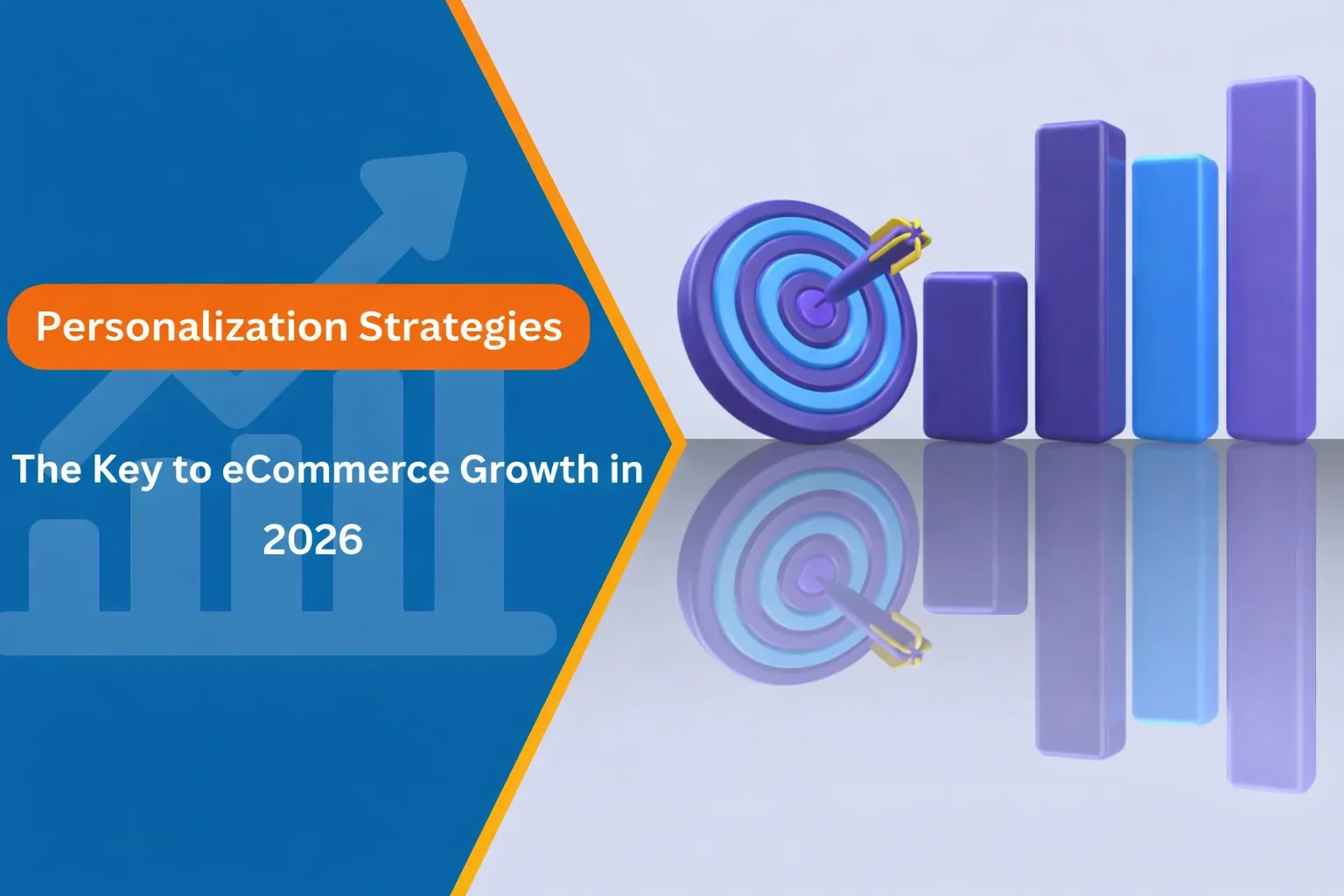 Personalization Strategies

The Key to eCommerce Growth in 2026